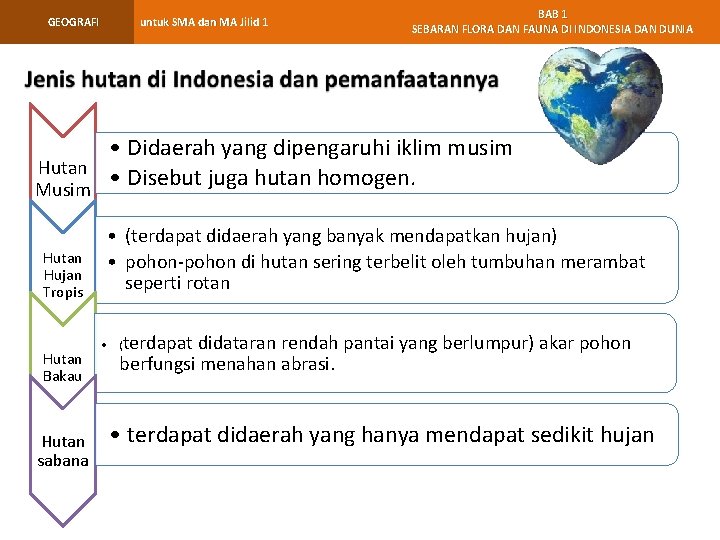 GEOGRAFI

untuk SMA dan MA Jilid 1

BAB 1
SEBARAN FLORA DAN FAUNA DI INDONESIA DAN DUNIA

Jenis hutan di Indonesia dan pemanfaatannya

Hutan Musim

• Didaerah yang dipengaruhi iklim musim
• Disebut juga hutan homogen.

Hutan Hujan Tropis

• (terdapat didaerah yang banyak mendapatkan hujan)
• pohon-pohon di hutan sering terbelit oleh tumbuhan merambat seperti rotan

Hutan Bakau

• (terdapat didataran rendah pantai yang berlumpur) akar pohon berfungsi menahan abrasi.

Hutan sabana

• terdapat didaerah yang hanya mendapat sedikit hujan